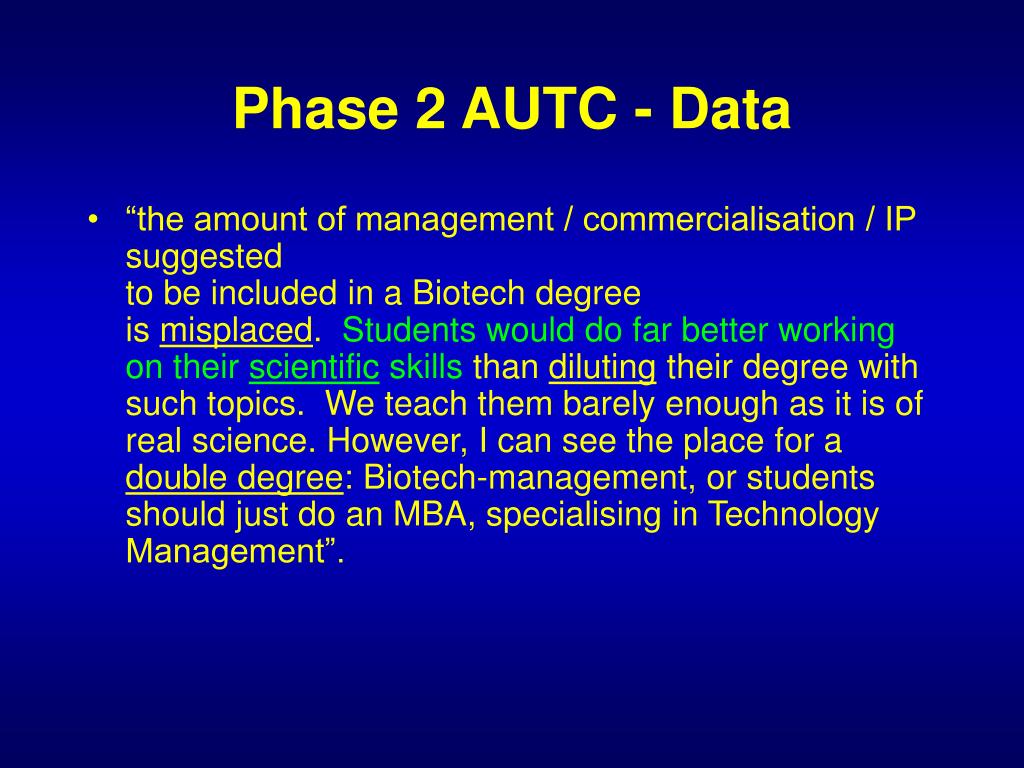 Phase 2 AUTC - Data

• “the amount of management / commercialisation / IP suggested to be included in a Biotech degree is misplaced. Students would do far better working on their scientific skills than diluting their degree with such topics. We teach them barely enough as it is of real science. However, I can see the place for a double degree: Biotech-management, or students should just do an MBA, specialising in Technology Management”.